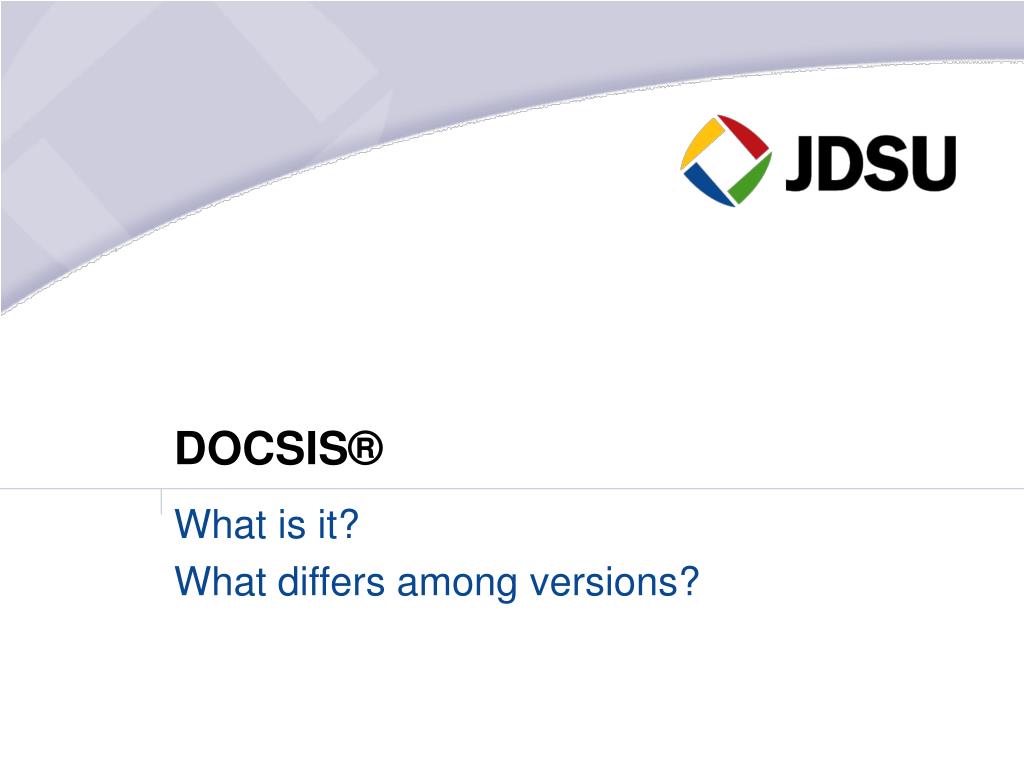 JDSU

DOCSIS®

What is it?
What differs among versions?